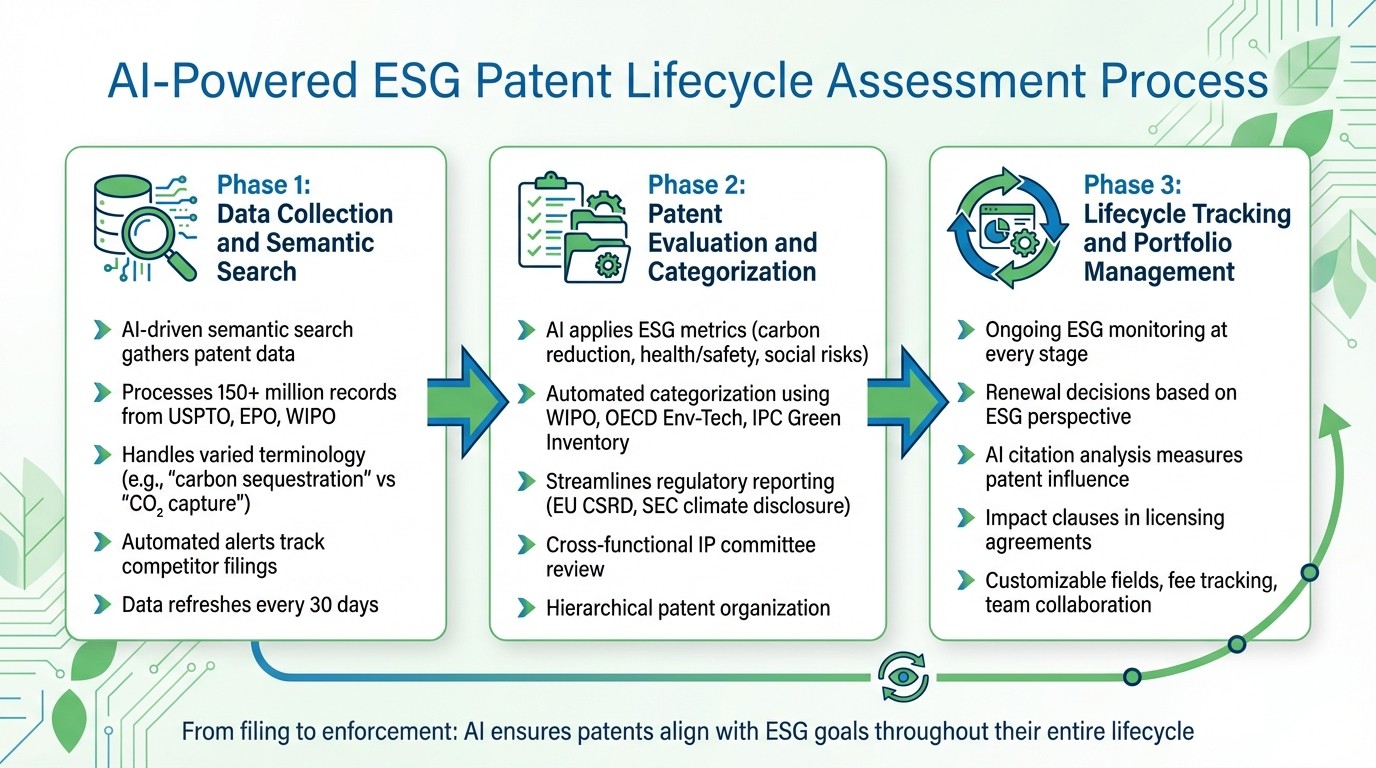 AI-Powered ESG Patent Lifecycle Assessment Process

Phase 1:
Data Collection and Semantic Search

AI-driven semantic search gathers patent data

Processes 150+ million records from USPTO, EPO, WIPO

Handles varied terminology (e.g., "carbon sequestration" vs "$CO_2$ capture")

Automated alerts track competitor filings

Data refreshes every 30 days

Phase 2:
Patent Evaluation and Categorization

AI applies ESG metrics (carbon reduction, health/safety, social risks)

Automated categorization using WIPO, OECD Env-Tech, IPC Green Inventory

Streamlines regulatory reporting (EU CSRD, SEC climate disclosure)

Cross-functional IP committee review

Hierarchical patent organization

Phase 3:
Lifecycle Tracking and Portfolio Management

Ongoing ESG monitoring at every stage

Renewal decisions based on ESG perspective

AI citation analysis measures patent influence

Impact clauses in licensing agreements

Customizable fields, fee tracking, team collaboration

From filing to enforcement: AI ensures patents align with ESG goals throughout their entire lifecycle